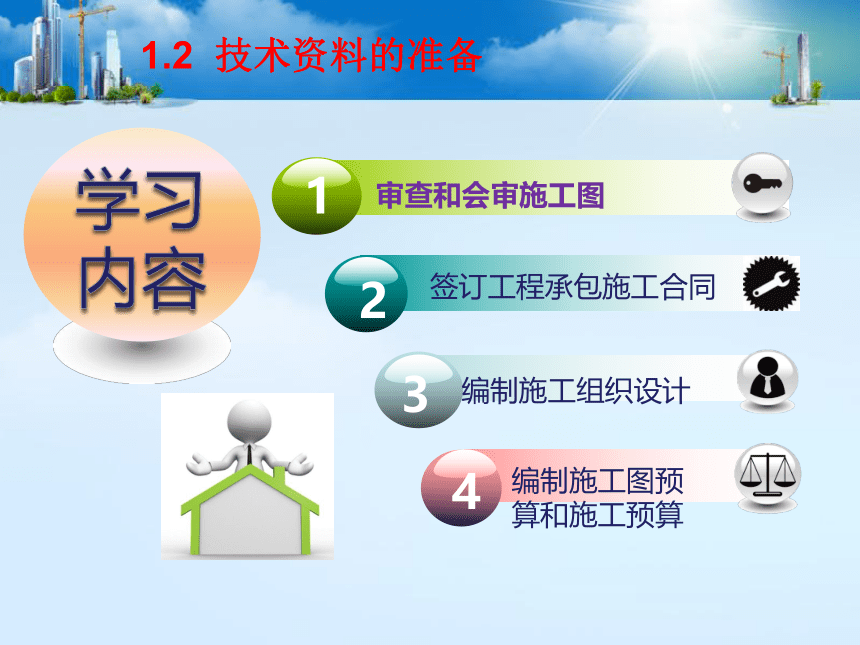 1.2 技术资料的准备

学习内容

1 审查和会审施工图

2 签订工程承包施工合同

3 编制施工组织设计

4 编制施工图预算和施工预算